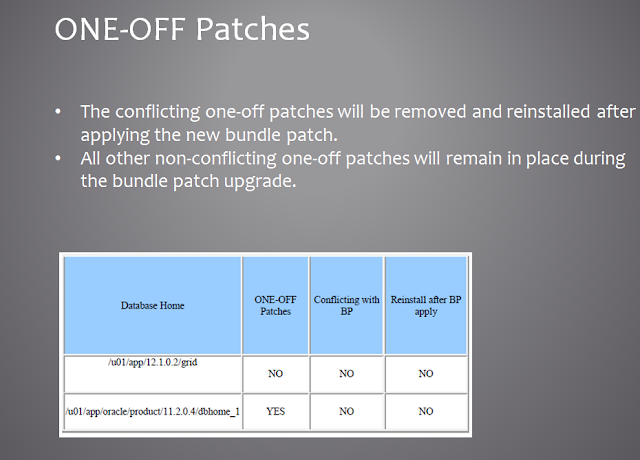 ONE-OFF Patches

• The conflicting one-off patches will be removed and reinstalled after applying the new bundle patch.
• All other non-conflicting one-off patches will remain in place during the bundle patch upgrade.

| Database Home | ONE-OFF Patches | Conflicting with BP | Reinstall after BP apply |
|---|---|---|---|
| /u01/app/12.1.0.2/grid | NO | NO | NO |
| /u01/app/oracle/product/11.2.0.4/dbhome_1 | YES | NO | NO |